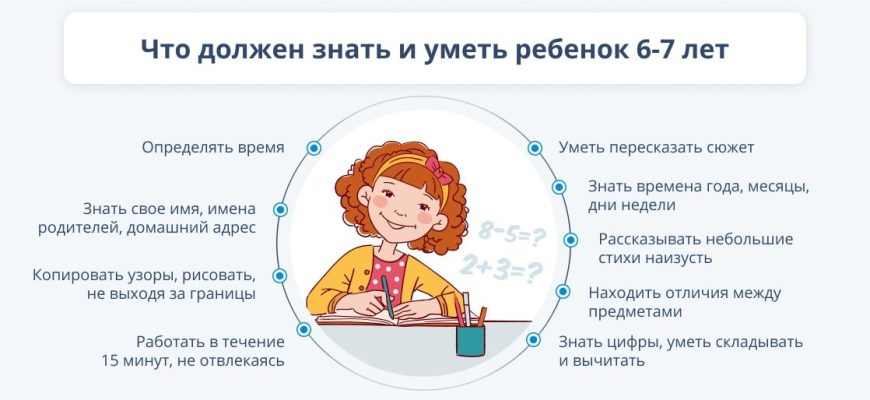 Что должен знать и уметь ребенок 6-7 лет

Определять время

Знать свое имя, имена родителей, домашний адрес

Копировать узоры, рисовать, не выходя за границы

Работать в течение 15 минут, не отвлекаясь

$8-5=?$

$2+3=?$

Уметь пересказать сюжет

Знать времена года, месяцы, дни недели

Рассказывать небольшие стихи наизусть

Находить отличия между предметами

Знать цифры, уметь складывать и вычитать